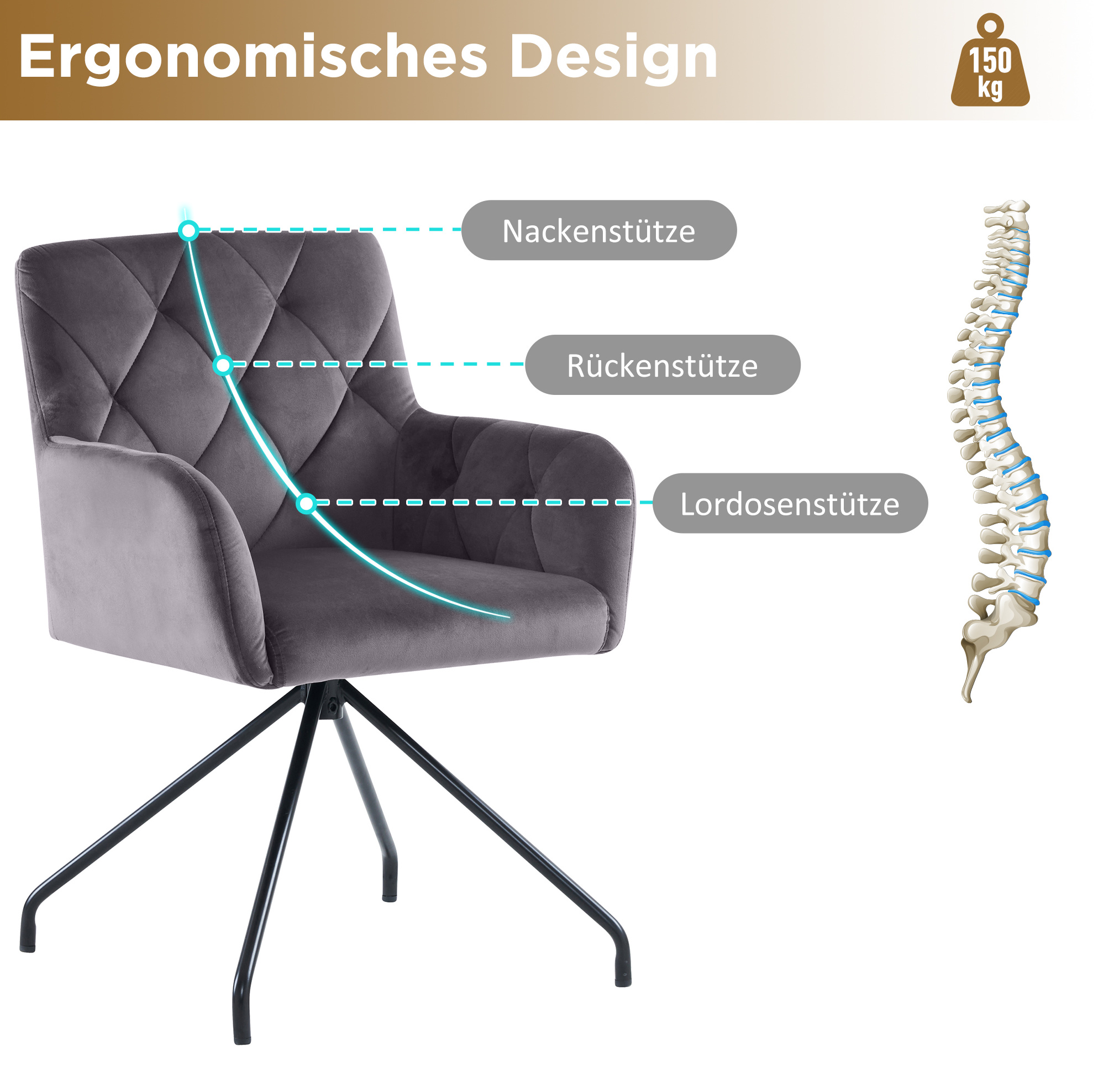 Ergonomisches Design

150 kg

Nackenstütze

Rückenstütze

Lordosenstütze